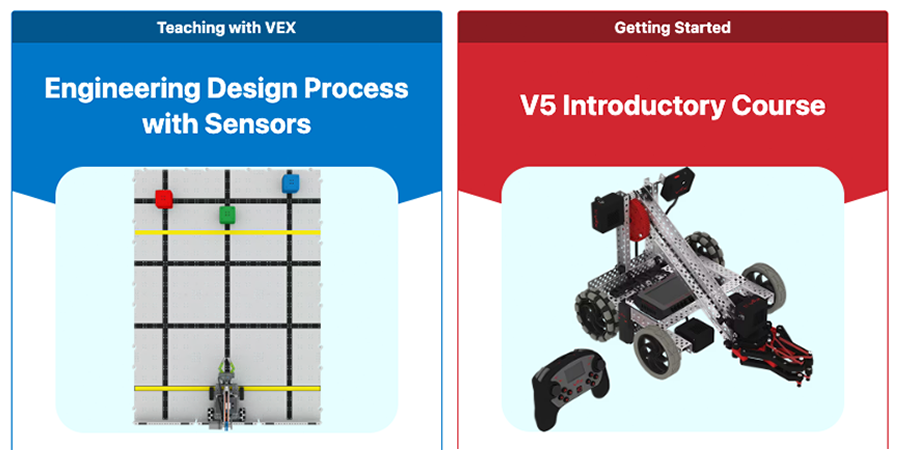 Teaching with VEX

Engineering Design Process with Sensors

Getting Started

V5 Introductory Course